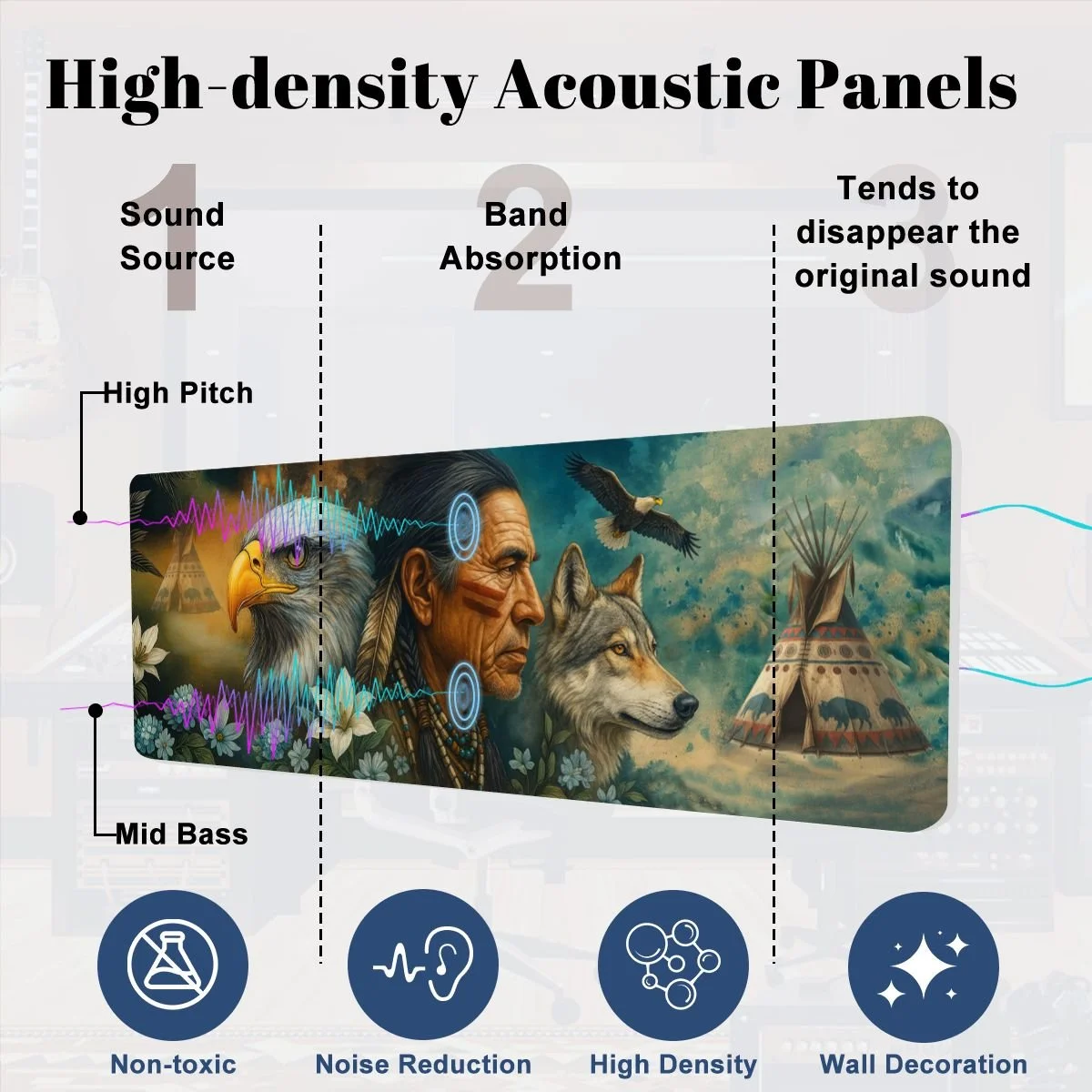 High-density Acoustic Panels

1
Sound Source

2
Band Absorption

3
Tends to disappear the original sound

High Pitch

Mid Bass

Non-toxic

Noise Reduction

High Density

Wall Decoration